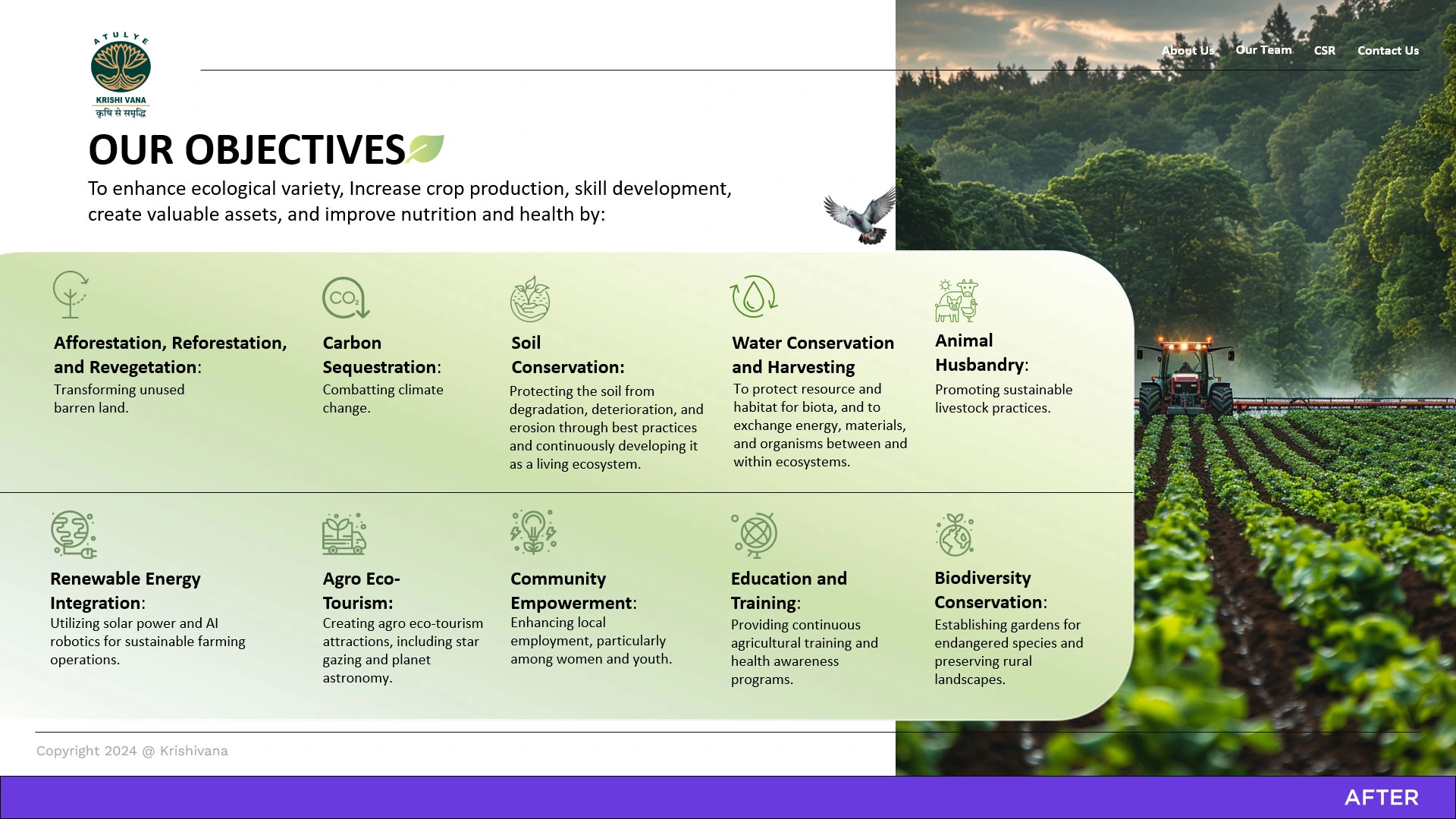 ATULYE
KRISHI VANA
कृषि से समृद्धि

About Us Our Team CSR Contact Us

OUR OBJECTIVES

To enhance ecological variety, Increase crop production, skill development, create valuable assets, and improve nutrition and health by:

$CO_2$

Afforestation, Reforestation, and Revegetation:
Transforming unused barren land.

Carbon Sequestration:
Combatting climate change.

Soil Conservation:
Protecting the soil from degradation, deterioration, and erosion through best practices and continuously developing it as a living ecosystem.

Water Conservation and Harvesting
To protect resource and habitat for biota, and to exchange energy, materials, and organisms between and within ecosystems.

Animal Husbandry:
Promoting sustainable livestock practices.

Renewable Energy Integration:
Utilizing solar power and AI robotics for sustainable farming operations.

Agro Eco-Tourism:
Creating agro eco-tourism attractions, including star gazing and planet astronomy.

Community Empowerment:
Enhancing local employment, particularly among women and youth.

Education and Training:
Providing continuous agricultural training and health awareness programs.

Biodiversity Conservation:
Establishing gardens for endangered species and preserving rural landscapes.

Copyright 2024 @ Krishivana

AFTER